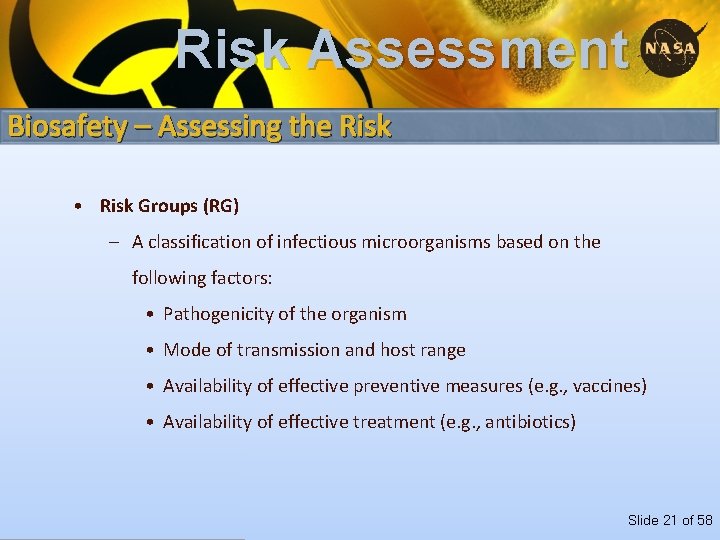 Risk Assessment

NASA

Biosafety – Assessing the Risk

• Risk Groups (RG)

– A classification of infectious microorganisms based on the following factors:

• Pathogenicity of the organism

• Mode of transmission and host range

• Availability of effective preventive measures (e.g., vaccines)

• Availability of effective treatment (e.g., antibiotics)

Slide 21 of 58